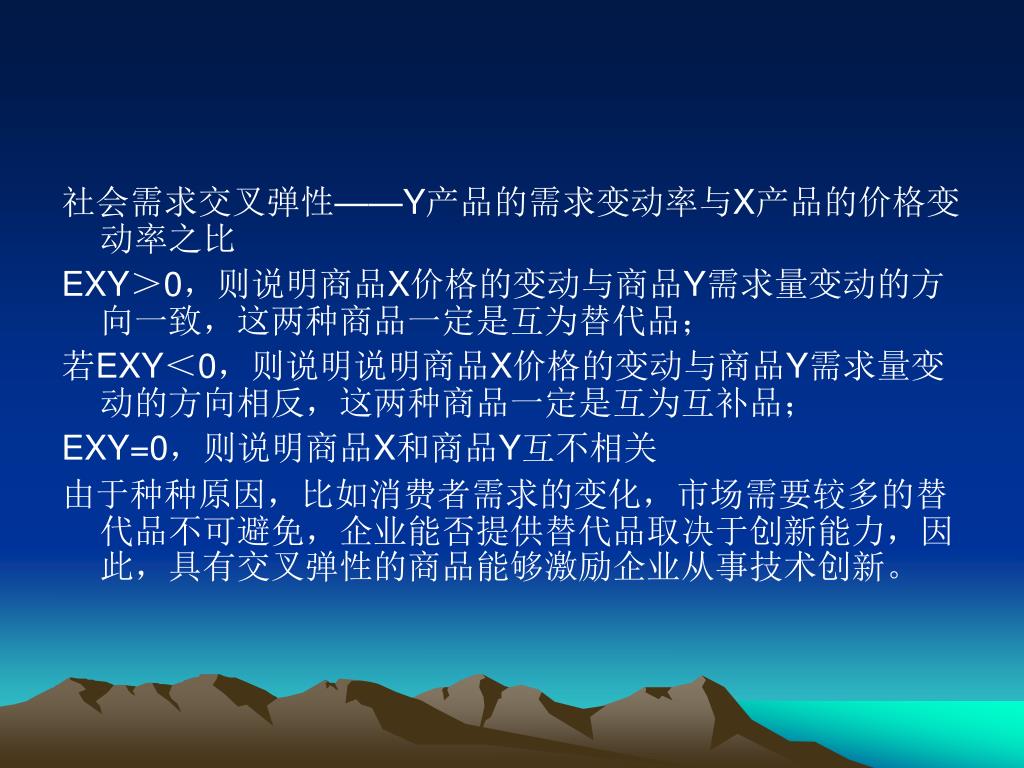 社会需求交叉弹性——Y产品的需求变动率与X产品的价格变动率之比

EXY＞0，则说明商品X价格的变动与商品Y需求量变动的方向一致，这两种商品一定是互为替代品；

若EXY＜0，则说明说明商品X价格的变动与商品Y需求量变动的方向相反，这两种商品一定是互为互补品；

EXY=0，则说明商品X和商品Y互不相关

由于种种原因，比如消费者需求的变化，市场需要较多的替代品不可避免，企业能否提供替代品取决于创新能力，因此，具有交叉弹性的商品能够激励企业从事技术创新。